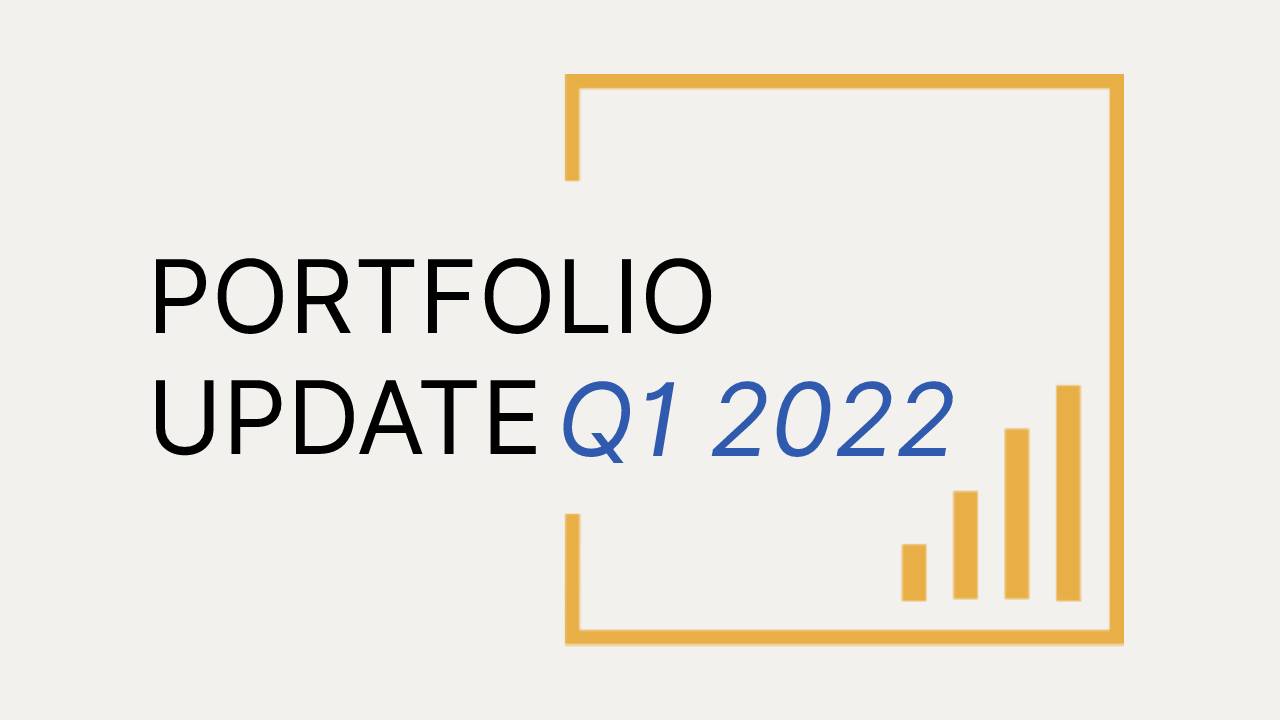 PORTFOLIO
UPDATE Q1 2022